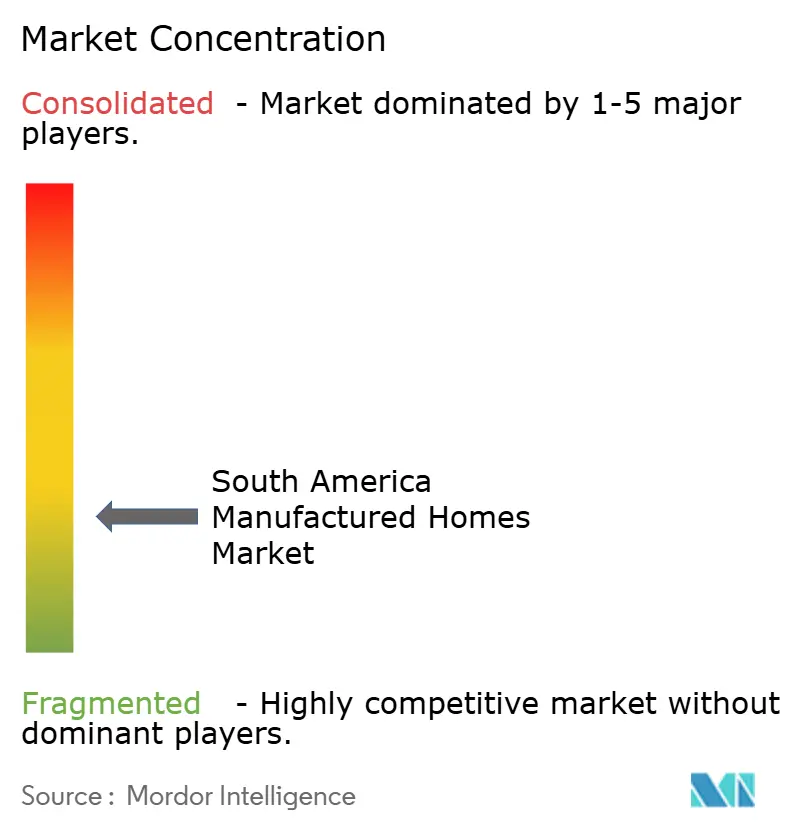 Market Concentration

Consolidated - Market dominated by 1-5 major players.

South America Manufactured Homes Market

Fragmented - Highly competitive market without dominant players.

Source : Mordor Intelligence